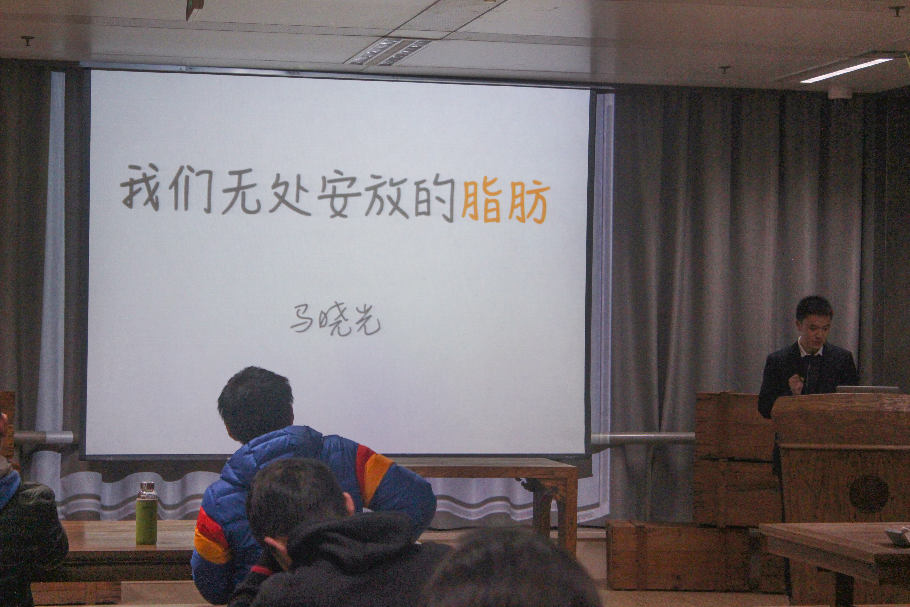 我们无处安放的脂肪

马晓光